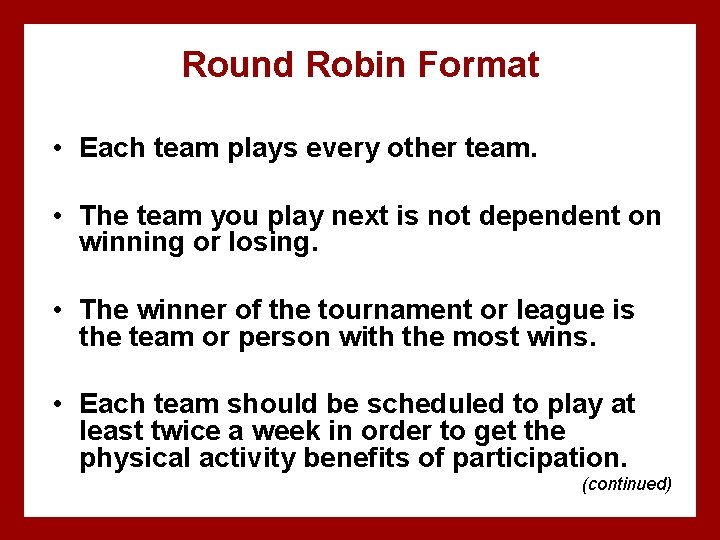 Round Robin Format

• Each team plays every other team.

• The team you play next is not dependent on winning or losing.

• The winner of the tournament or league is the team or person with the most wins.

• Each team should be scheduled to play at least twice a week in order to get the physical activity benefits of participation.

(continued)